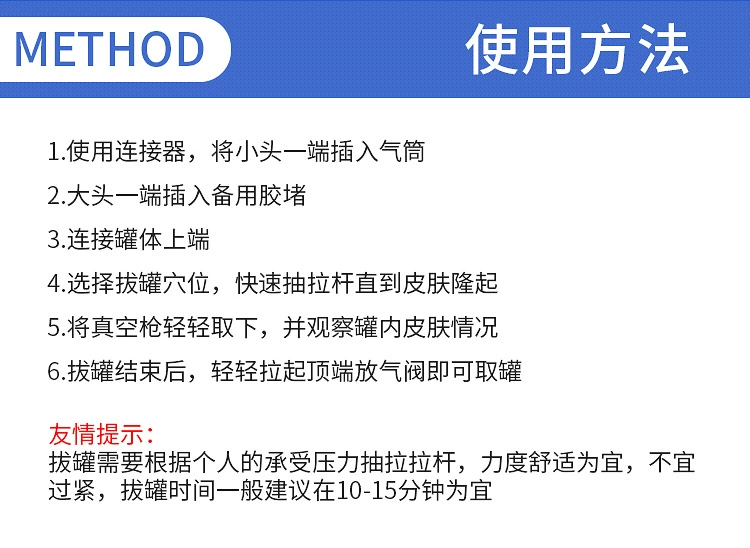 METHOD 使用方法

1.使用连接器，将小头一端插入气筒

2.大头一端插入备用胶堵

3.连接罐体上端

4.选择拔罐穴位，快速抽拉杆直到皮肤隆起

5.将真空枪轻轻取下，并观察罐内皮肤情况

6.拔罐结束后，轻轻拉起顶端放气阀即可取罐

友情提示：
拔罐需要根据个人的承受压力抽拉拉杆，力度舒适为宜，不宜过紧，拔罐时间一般建议在10-15分钟为宜